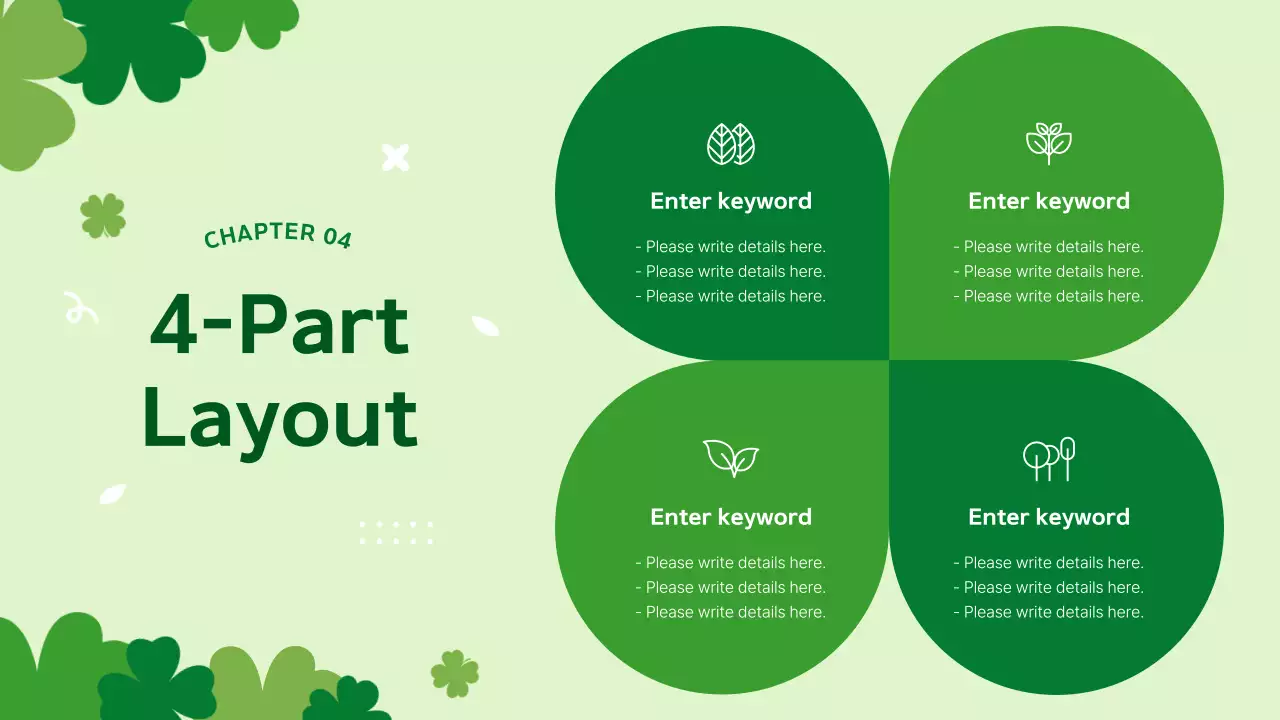 CHAPTER 04

4-Part Layout

Enter keyword

- Please write details here.
- Please write details here.
- Please write details here.

Enter keyword

- Please write details here.
- Please write details here.
- Please write details here.

Enter keyword

- Please write details here.
- Please write details here.
- Please write details here.

Enter keyword

- Please write details here.
- Please write details here.
- Please write details here.